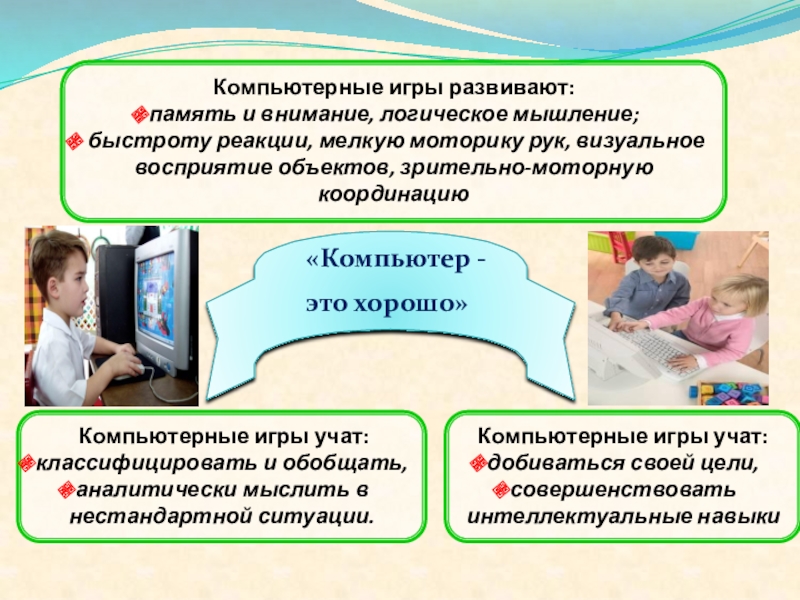 Компьютерные игры развивают:
память и внимание, логическое мышление;
быстроту реакции, мелкую моторику рук, визуальное восприятие объектов, зрительно-моторную координацию

«Компьютер - это хорошо»

Компьютерные игры учат:
классифицировать и обобщать,
аналитически мыслить в нестандартной ситуации.

Компьютерные игры учат:
добиваться своей цели,
совершенствовать интеллектуальные навыки